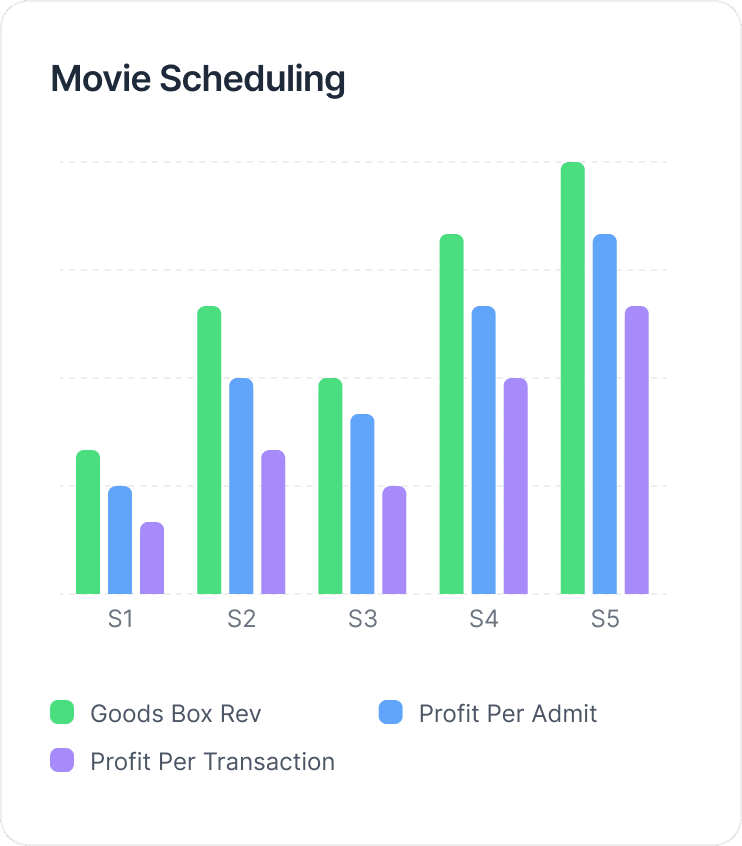 Movie Scheduling

S1
S2
S3
S4
S5

Goods Box Rev
Profit Per Admit
Profit Per Transaction